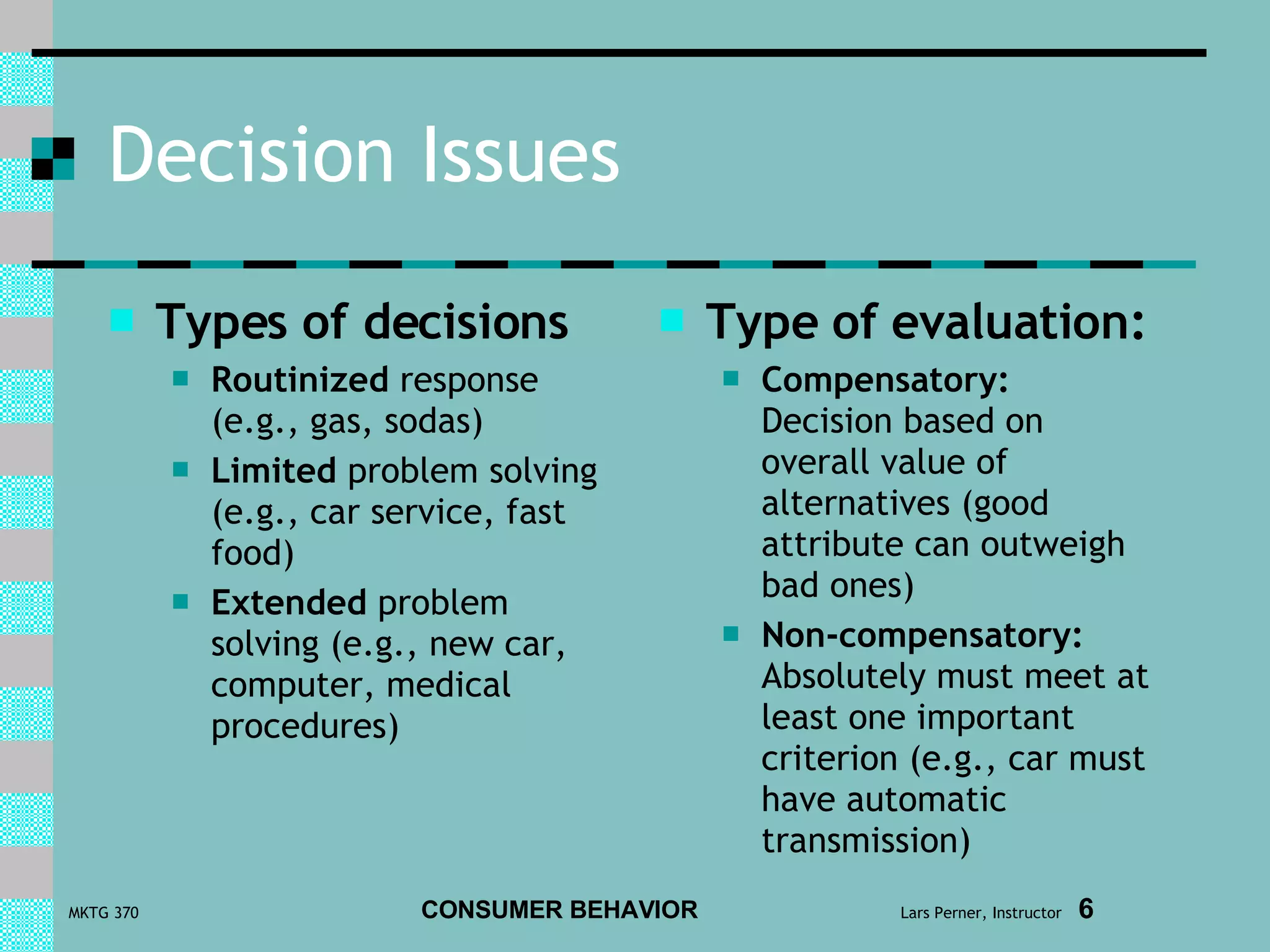 Decision Issues

Types of decisions

Routinized response (e.g., gas, sodas)

Limited problem solving (e.g., car service, fast food)

Extended problem solving (e.g., new car, computer, medical procedures)

Type of evaluation:

Compensatory: Decision based on overall value of alternatives (good attribute can outweigh bad ones)

Non-compensatory: Absolutely must meet at least one important criterion (e.g., car must have automatic transmission)

MKTG 370

CONSUMER BEHAVIOR

Lars Perner, Instructor

6